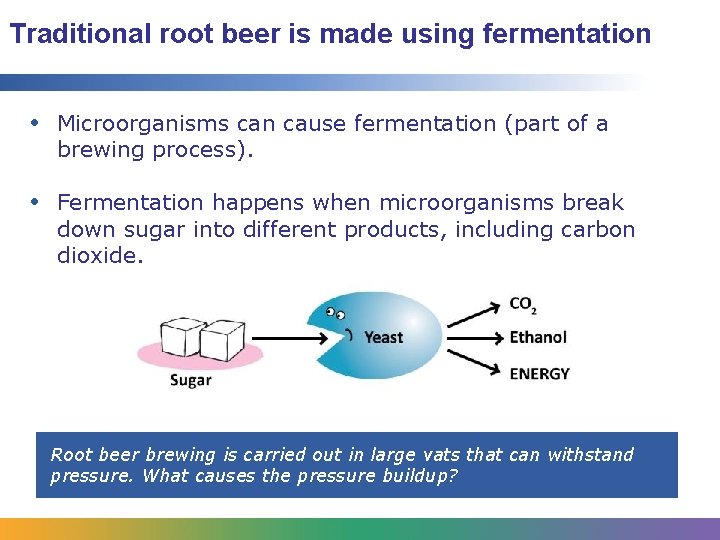 Traditional root beer is made using fermentation

• Microorganisms can cause fermentation (part of a brewing process).

• Fermentation happens when microorganisms break down sugar into different products, including carbon dioxide.

Sugar

Yeast

$CO_2$

Ethanol

ENERGY

Root beer brewing is carried out in large vats that can withstand pressure. What causes the pressure buildup?